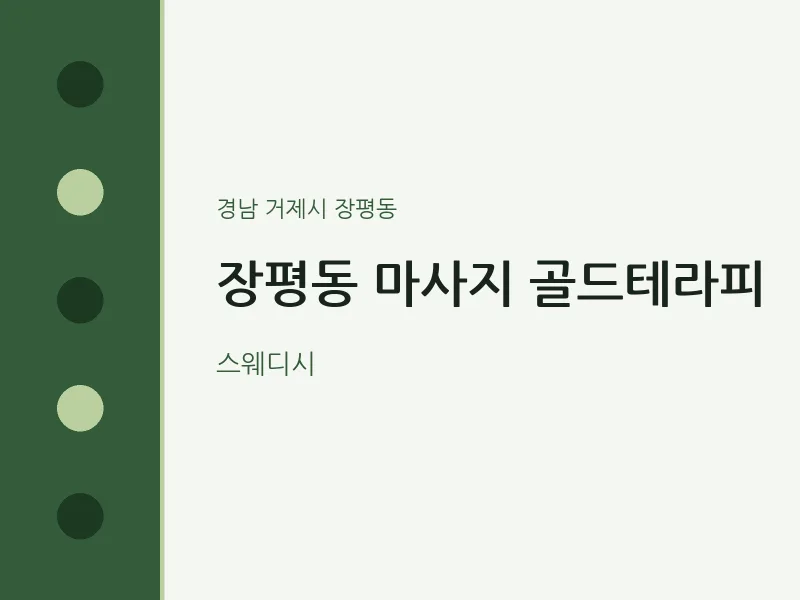 경남 거제시 장평동

장평동 마사지 골드테라피

스웨디시